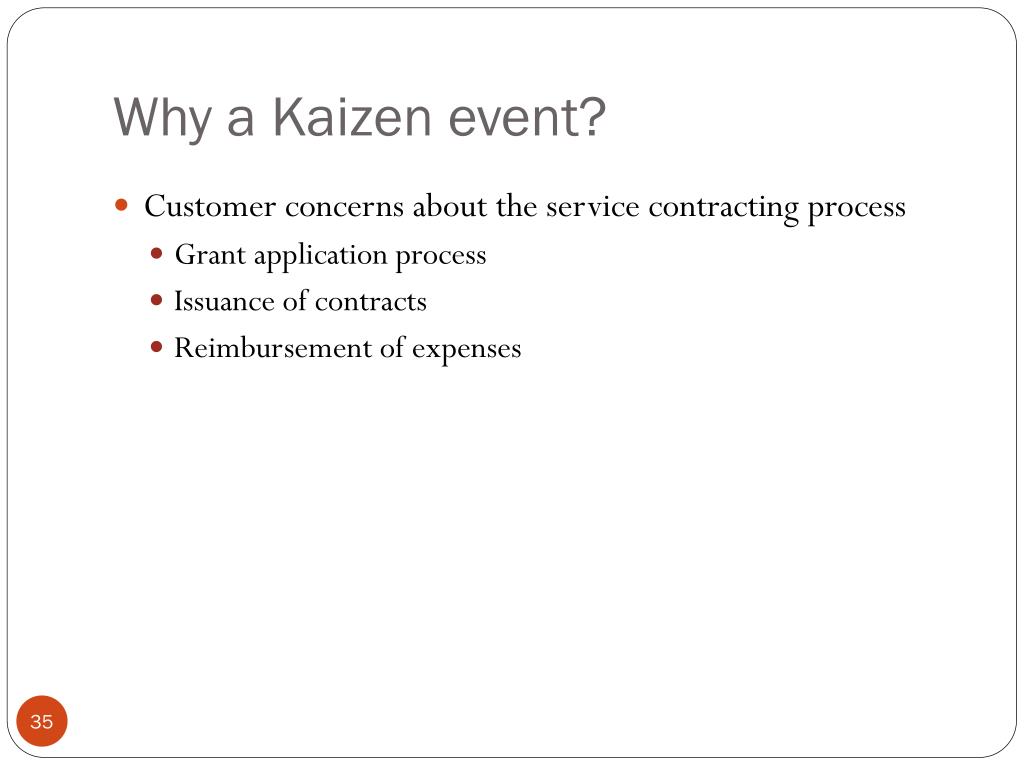 Why a Kaizen event?

- Customer concerns about the service contracting process
  - Grant application process
  - Issuance of contracts
  - Reimbursement of expenses

35